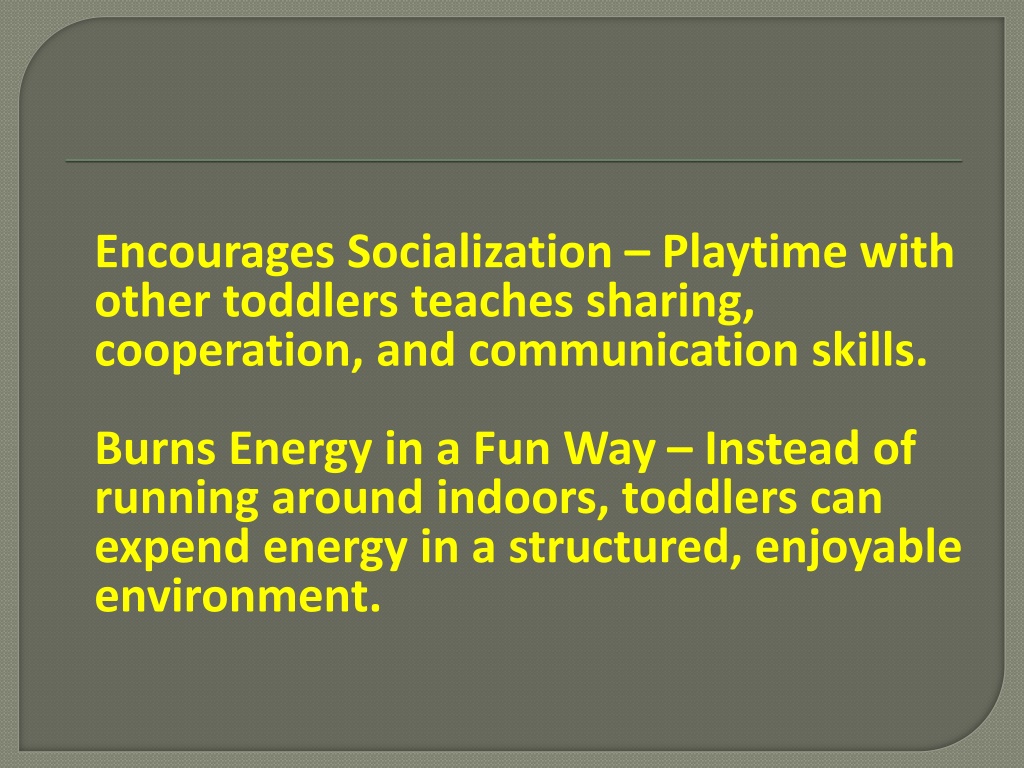 Encourages Socialization – Playtime with other toddlers teaches sharing, cooperation, and communication skills.

Burns Energy in a Fun Way – Instead of running around indoors, toddlers can expend energy in a structured, enjoyable environment.